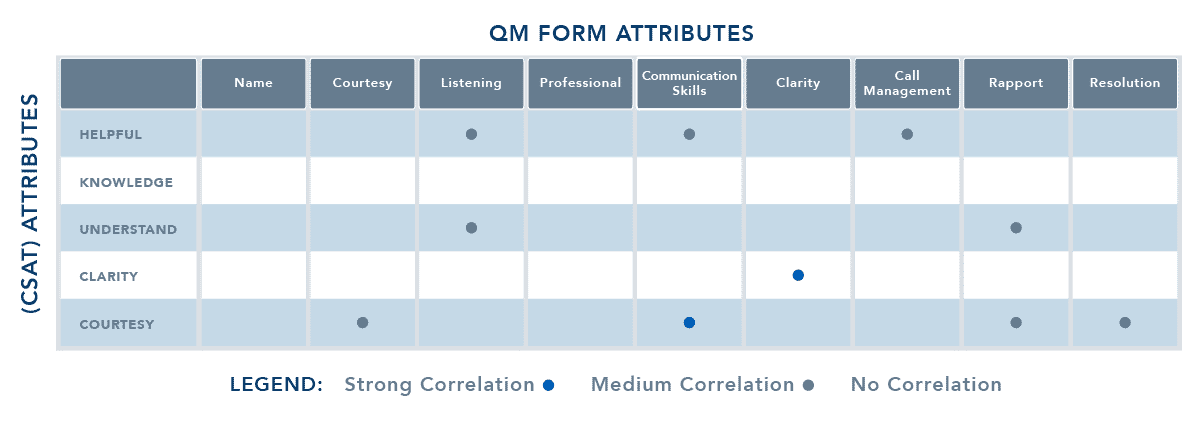 QM FORM ATTRIBUTES

(CSAT) ATTRIBUTES

| | Name | Courtesy | Listening | Professional | Communication Skills | Clarity | Call Management | Rapport | Resolution |
|---|---|---|---|---|---|---|---|---|---|
| HELPFUL | | | ● | | ● | | ● | | |
| KNOWLEDGE | | | | | | | | | |
| UNDERSTAND | | | ● | | | | | ● | |
| CLARITY | | | | | | ● | | | |
| COURTESY | | ● | | | ● | | | ● | ● |

LEGEND: Strong Correlation ● Medium Correlation ● No Correlation